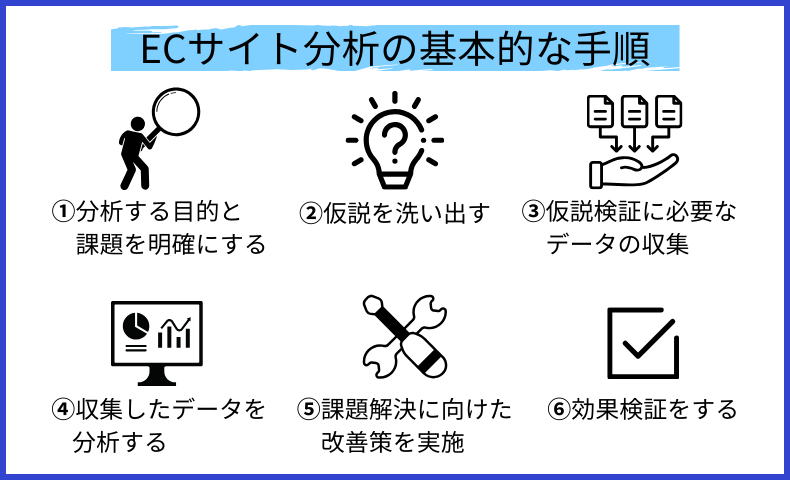 ECサイト分析の基本的な手順

①分析する目的と課題を明確にする

②仮説を洗い出す

③仮説検証に必要なデータの収集

④収集したデータを分析する

⑤課題解決に向けた改善策を実施

⑥効果検証をする